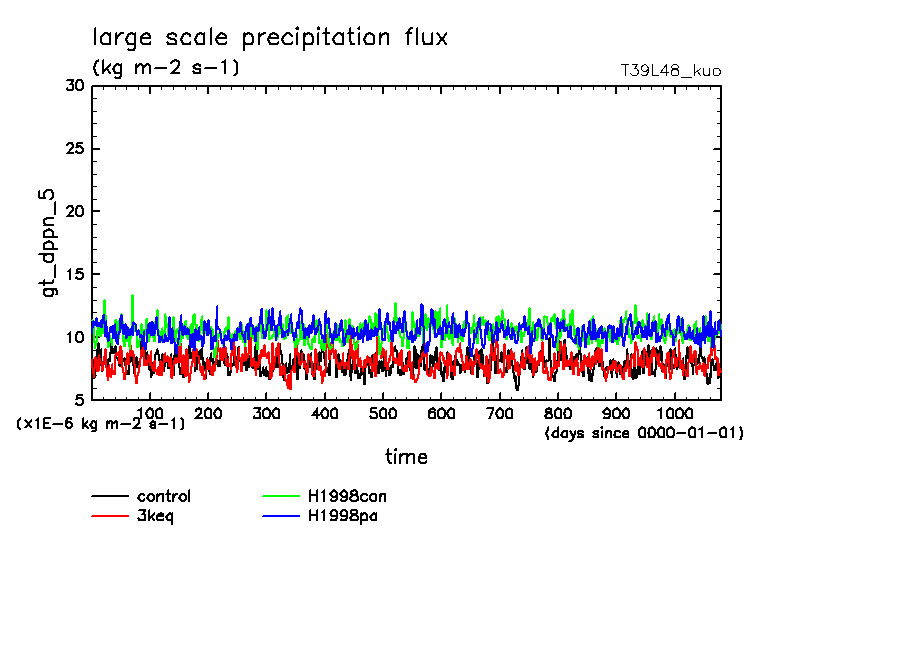 large scale precipitation flux
(kg m-2 s-1)
T39L48_kuo

30
25
20
15
10
5

gt_dppn_5

100 200 300 400 500 600 700 800 900 1000

(x1E-6 kg m-2 s-1)
(days since 0000-01-01)

time

control
3keq
H1998con
H1998pa